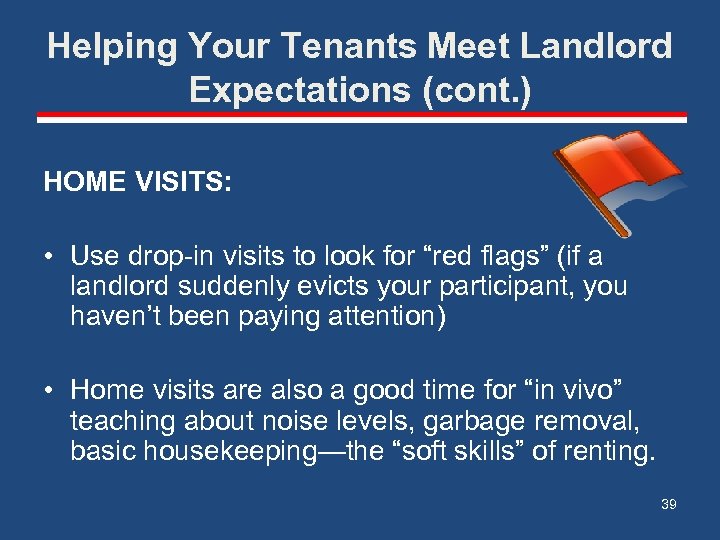 Helping Your Tenants Meet Landlord Expectations (cont.)

HOME VISITS:

• Use drop-in visits to look for “red flags” (if a landlord suddenly evicts your participant, you haven’t been paying attention)

• Home visits are also a good time for “in vivo” teaching about noise levels, garbage removal, basic housekeeping—the “soft skills” of renting.

39